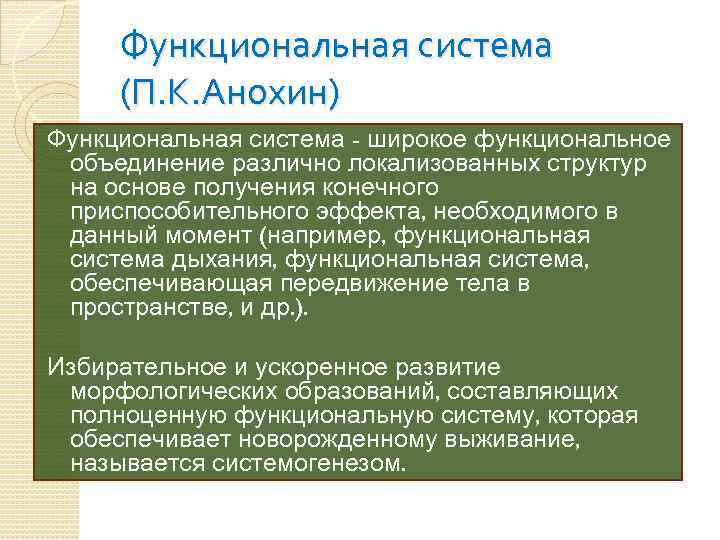 Функциональная система (П.К.Анохин)

Функциональная система - широкое функциональное объединение различно локализованных структур на основе получения конечного приспособительного эффекта, необходимого в данный момент (например, функциональная система дыхания, функциональная система, обеспечивающая передвижение тела в пространстве, и др.).

Избирательное и ускоренное развитие морфологических образований, составляющих полноценную функциональную систему, которая обеспечивает новорожденному выживание, называется системогенезом.